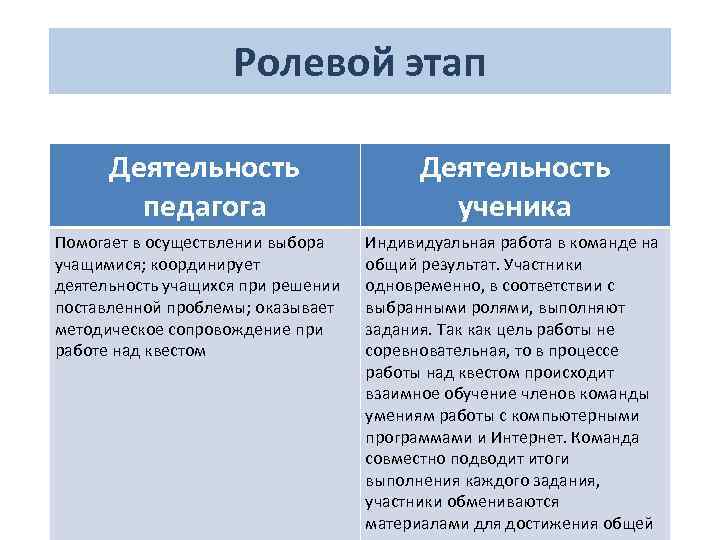 Ролевой этап

| Деятельность педагога | Деятельность ученика |
|---|---|
| Помогает в осуществлении выбора учащимися; координирует деятельность учащихся при решении поставленной проблемы; оказывает методическое сопровождение при работе над квестом | Индивидуальная работа в команде на общий результат. Участники одновременно, в соответствии с выбранными ролями, выполняют задания. Так как цель работы не соревновательная, то в процессе работы над квестом происходит взаимное обучение членов команды умениям работы с компьютерными программами и Интернет. Команда совместно подводит итоги выполнения каждого задания, участники обмениваются материалами для достижения общей |